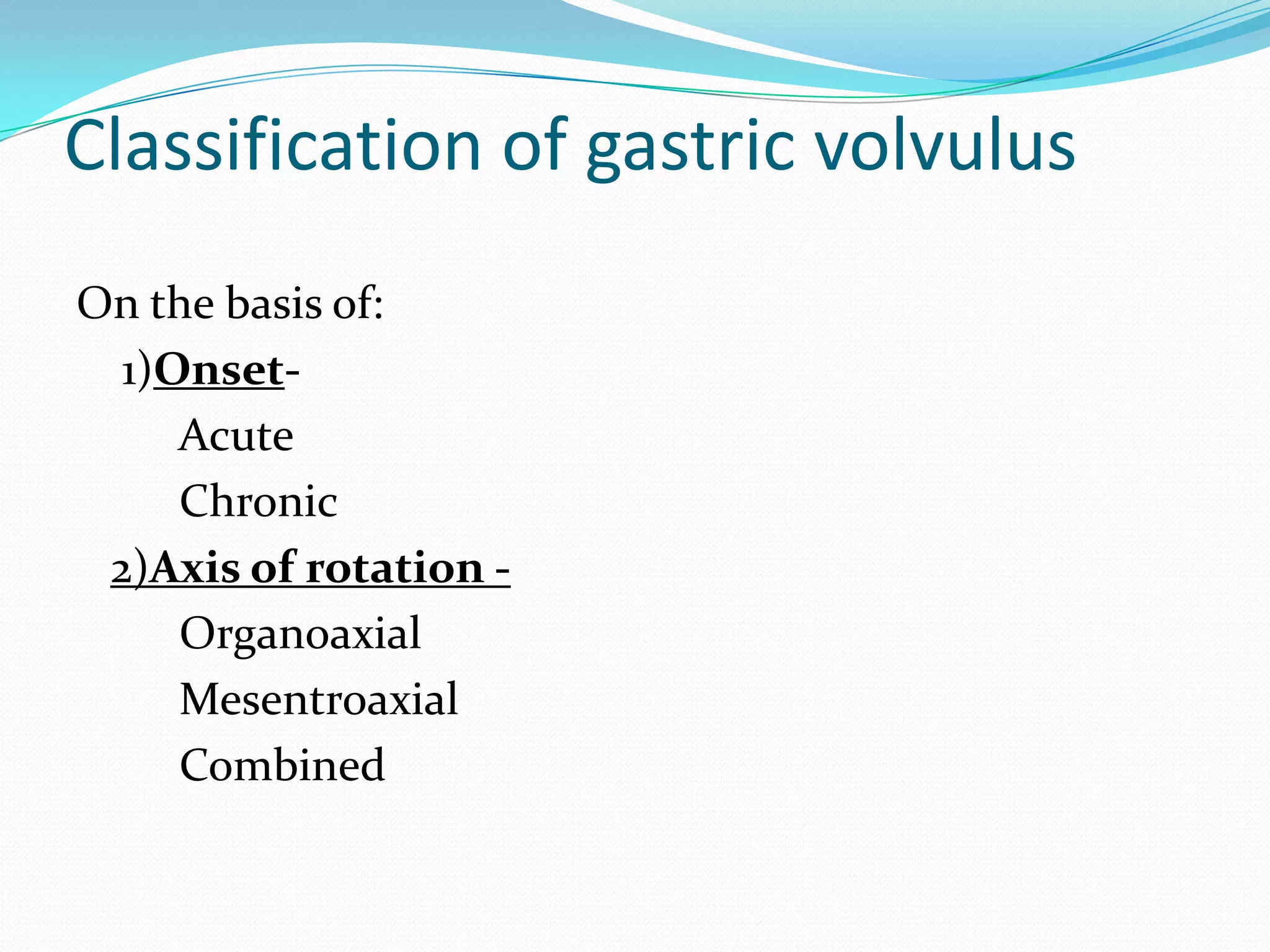 Classification of gastric volvulus

On the basis of:

1)Onset-

Acute

Chronic

2)Axis of rotation -

Organoaxial

Mesentroaxial

Combined